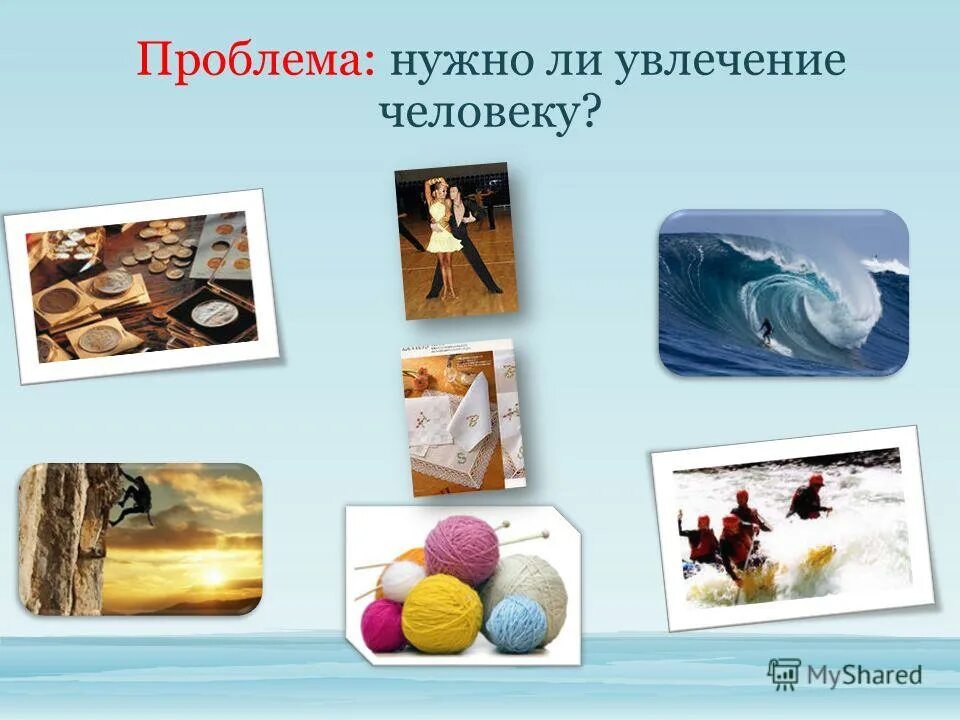 Проблема: нужно ли увлечение человеку?

MyShared